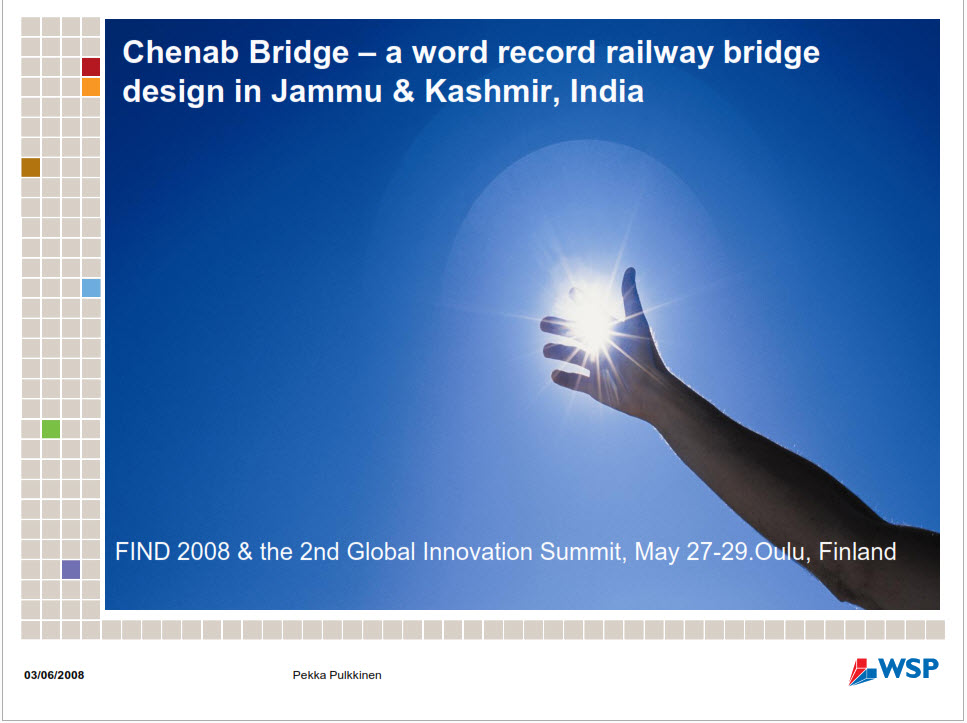 Chenab Bridge – a word record railway bridge design in Jammu & Kashmir, India

FIND 2008 & the 2nd Global Innovation Summit, May 27-29.Oulu, Finland

03/06/2008

Pekka Pulkkinen

WSP